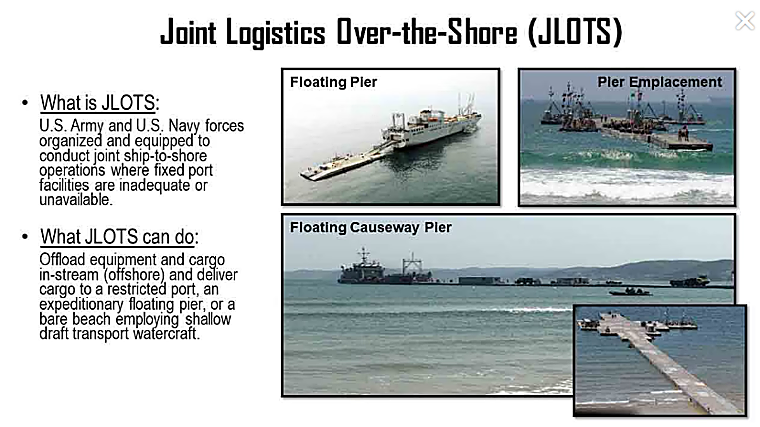 Joint Logistics Over-the-Shore (JLOTS)

• What is JLOTS:
U.S. Army and U.S. Navy forces organized and equipped to conduct joint ship-to-shore operations where fixed port facilities are inadequate or unavailable.

• What JLOTS can do:
Offload equipment and cargo in-stream (offshore) and deliver cargo to a restricted port, an expeditionary floating pier, or a bare beach employing shallow draft transport watercraft.

Floating Pier

Pier Emplacement

Floating Causeway Pier